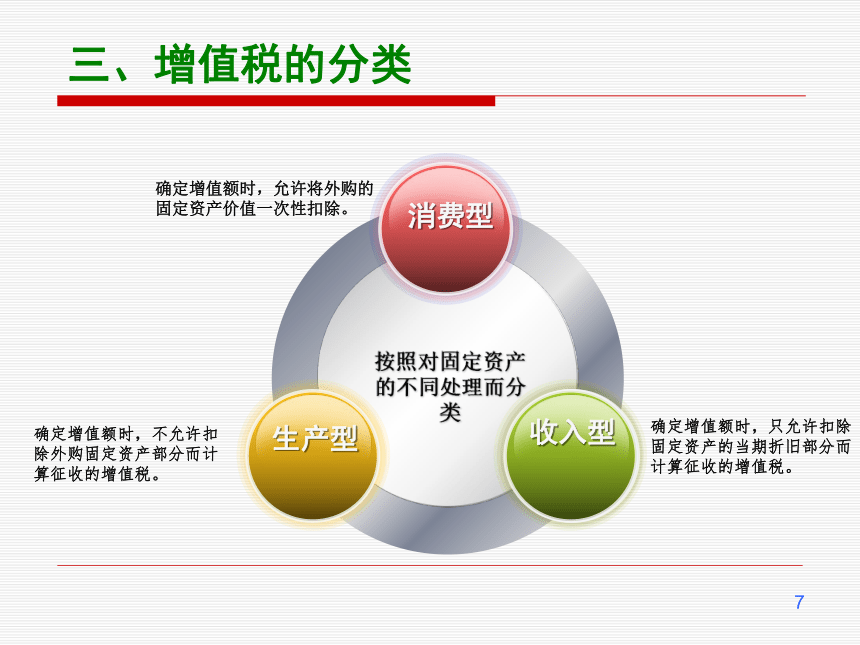 三、增值税的分类

确定增值额时，允许将外购的固定资产价值一次性扣除。

消费型

按照对固定资产的不同处理而分类

确定增值额时，不允许扣除外购固定资产部分而计算征收的增值税。

生产型

收入型

确定增值额时，只允许扣除固定资产的当期折旧部分而计算征收的增值税。

7